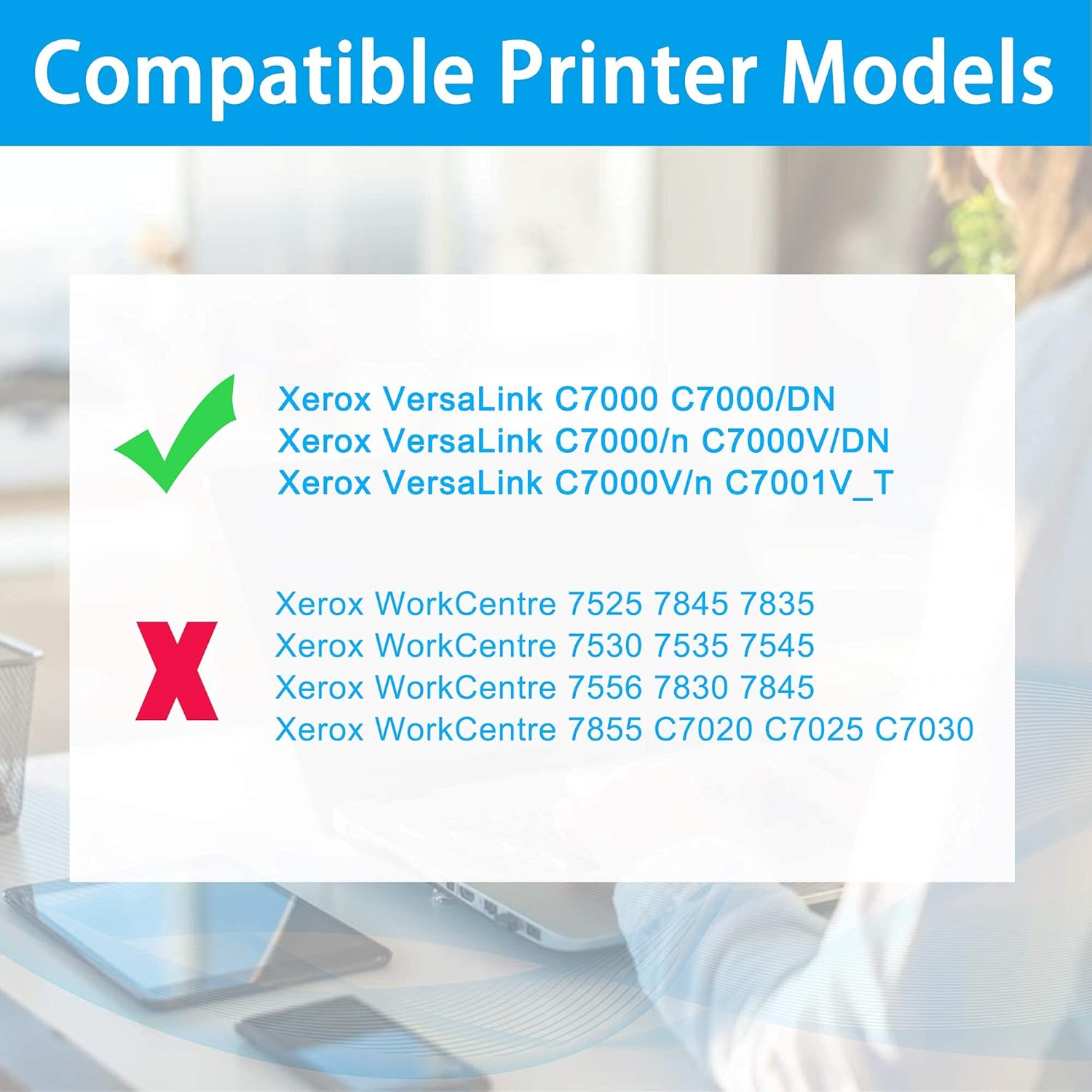 Compatible Printer Models

Xerox VersaLink C7000 C7000/DN
Xerox VersaLink C7000/n C7000V/DN
Xerox VersaLink C7000V/n C7001V_T

X

Xerox WorkCentre 7525 7845 7835
Xerox WorkCentre 7530 7535 7545
Xerox WorkCentre 7556 7830 7845
Xerox WorkCentre 7855 C7020 C7025 C7030